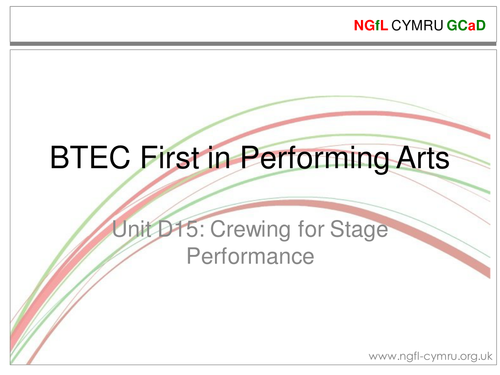 NGfL CYMRU GCaD

BTEC First in Performing Arts

Unit D15: Crewing for Stage Performance

www.ngfl-cymru.org.uk